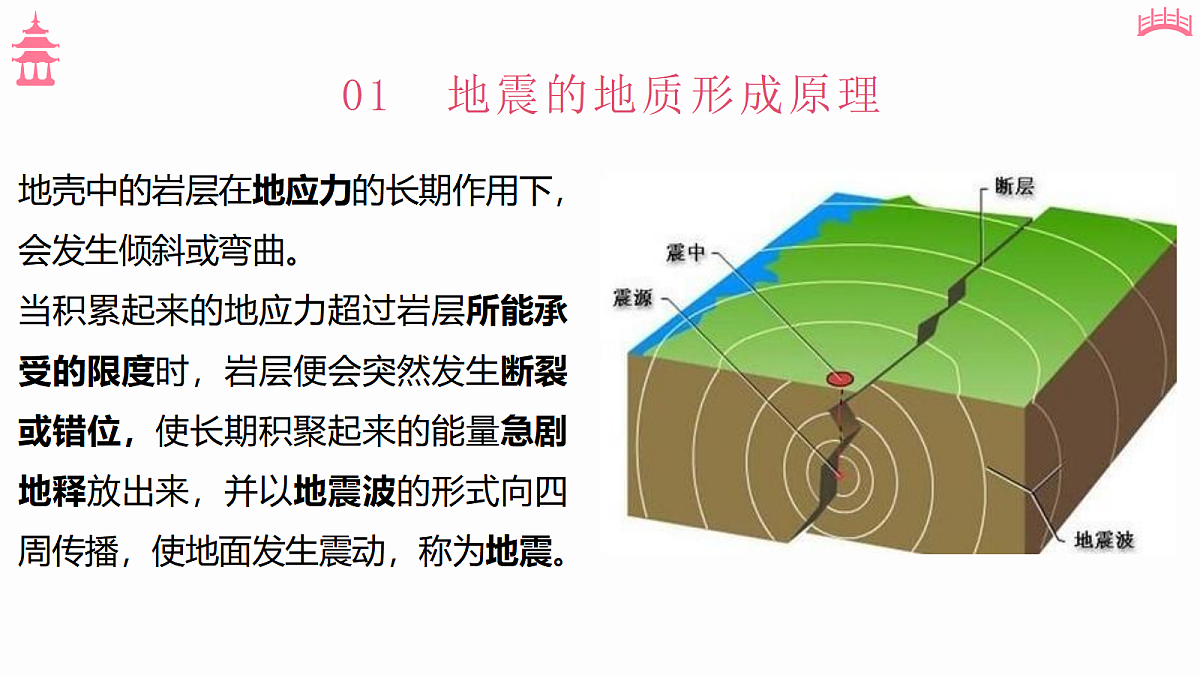 01　地震的地质形成原理

地壳中的岩层在地应力的长期作用下，会发生倾斜或弯曲。
当积累起来的地应力超过岩层所能承受的限度时，岩层便会突然发生断裂或错位，使长期积聚起来的能量急剧地释放出来，并以地震波的形式向四周传播，使地面发生震动，称为地震。

断层
震中
震源
地震波